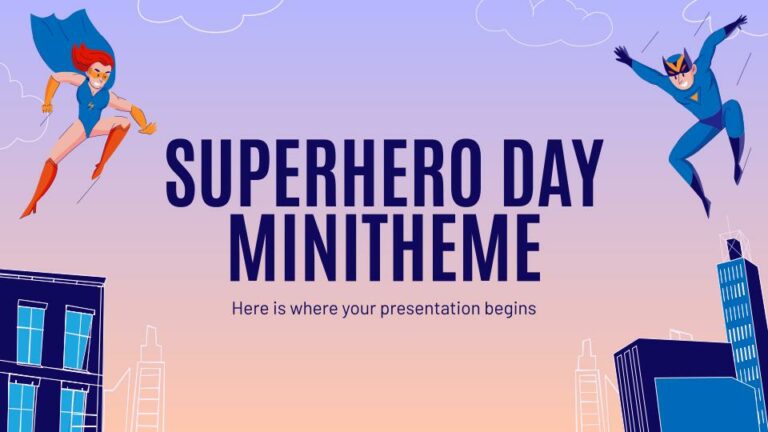 SUPERHERO DAY MINITHEME

Here is where your presentation begins